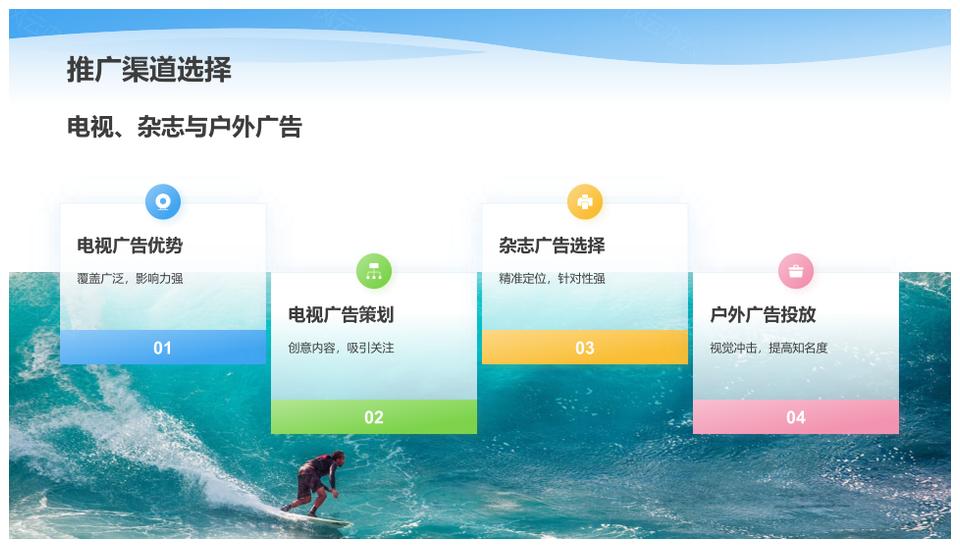 推广渠道选择

电视、杂志与户外广告

电视广告优势

覆盖广泛，影响力强

01

电视广告策划

创意内容，吸引关注

02

杂志广告选择

精准定位，针对性强

03

户外广告投放

视觉冲击，提高知名度

04